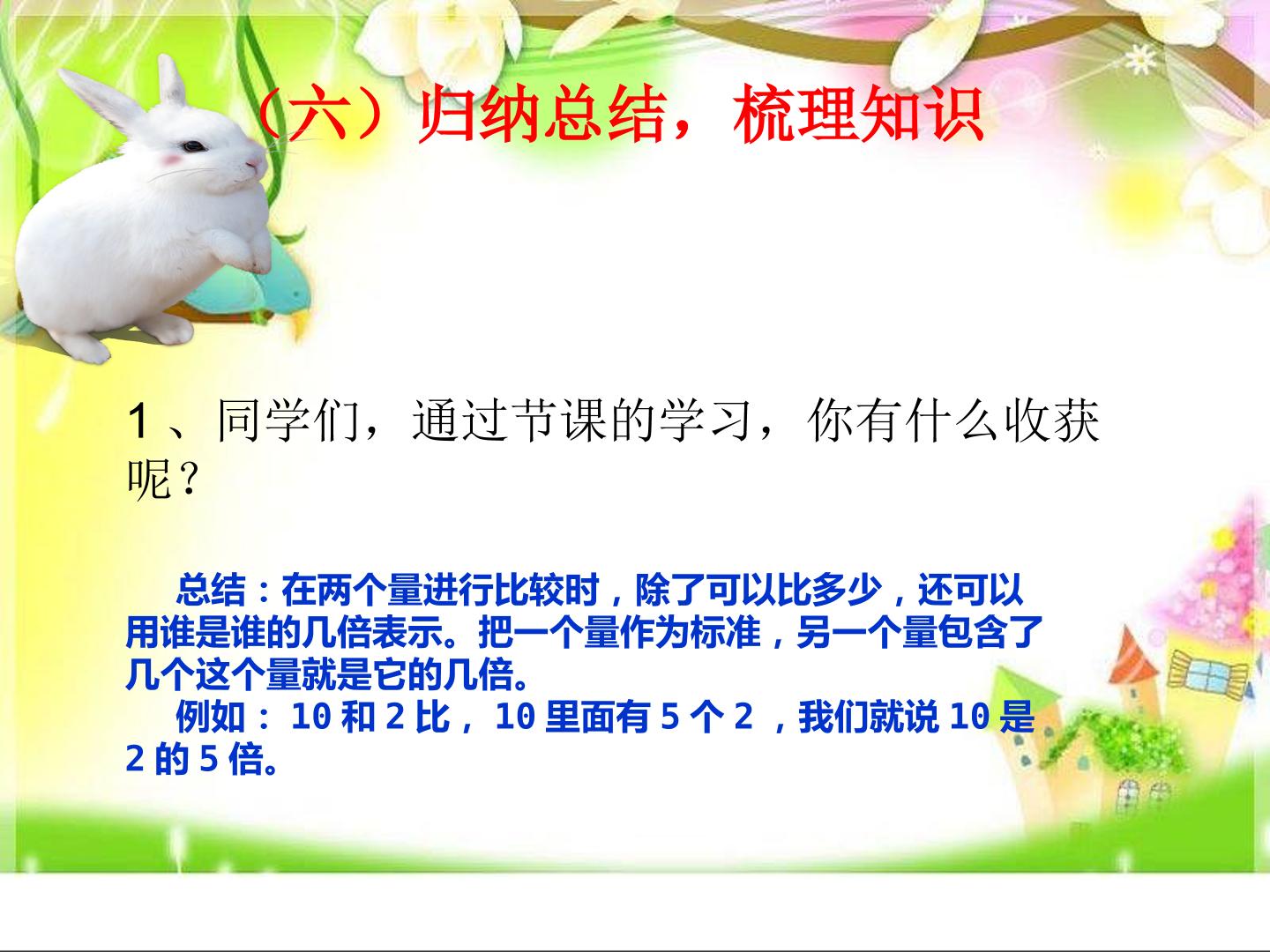 （六）归纳总结，梳理知识

1、同学们，通过节课的学习，你有什么收获呢？

总结：在两个量进行比较时，除了可以比多少，还可以用谁是谁的几倍表示。把一个量作为标准，另一个量包含了几个这个量就是它的几倍。

例如：10和2比，10里面有5个2，我们就说10是2的5倍。